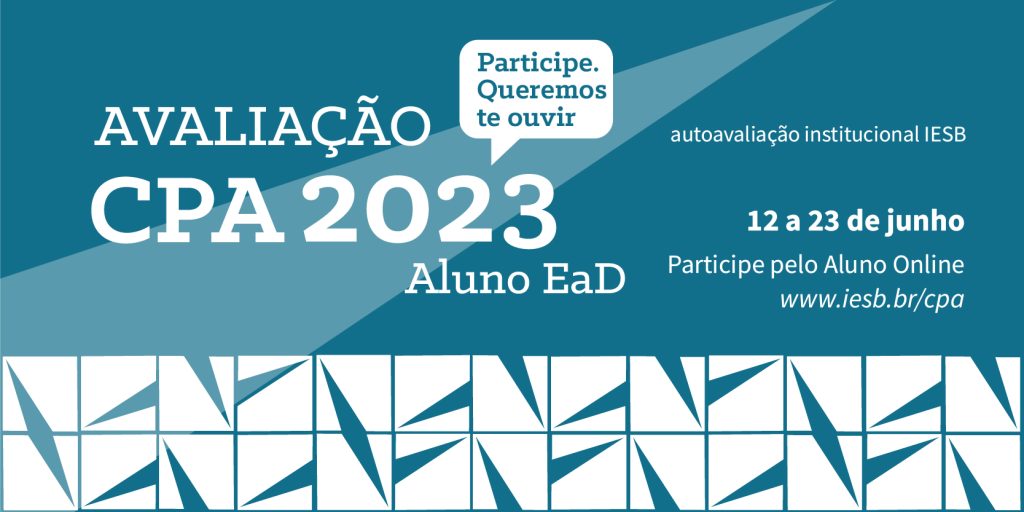 Participe. Queremos te ouvir

AVALIAÇÃO
CPA 2023
Aluno EaD

autoavaliação institucional IESB

12 a 23 de junho
Participe pelo Aluno Online
www.iesb.br/cpa